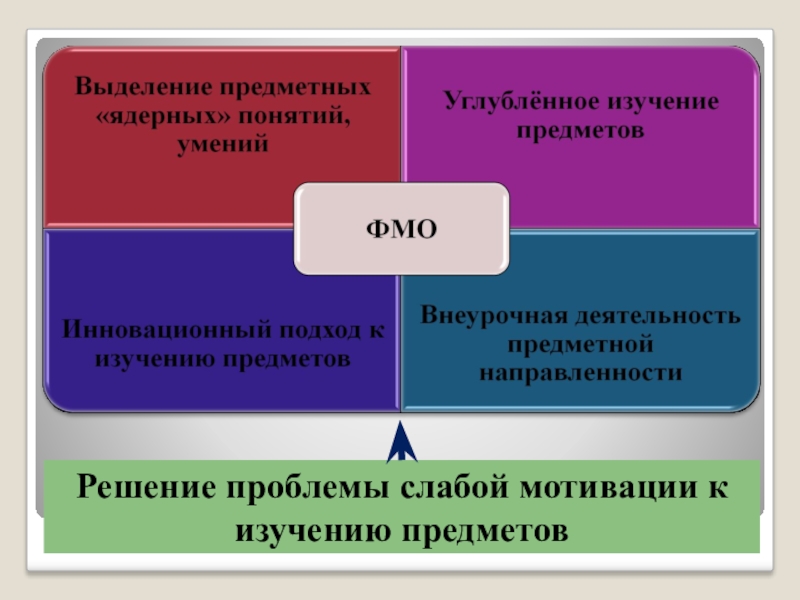 Выделение предметных «ядерных» понятий, умений

Углублённое изучение предметов

ФМО

Инновационный подход к изучению предметов

Внеурочная деятельность предметной направленности

Решение проблемы слабой мотивации к изучению предметов